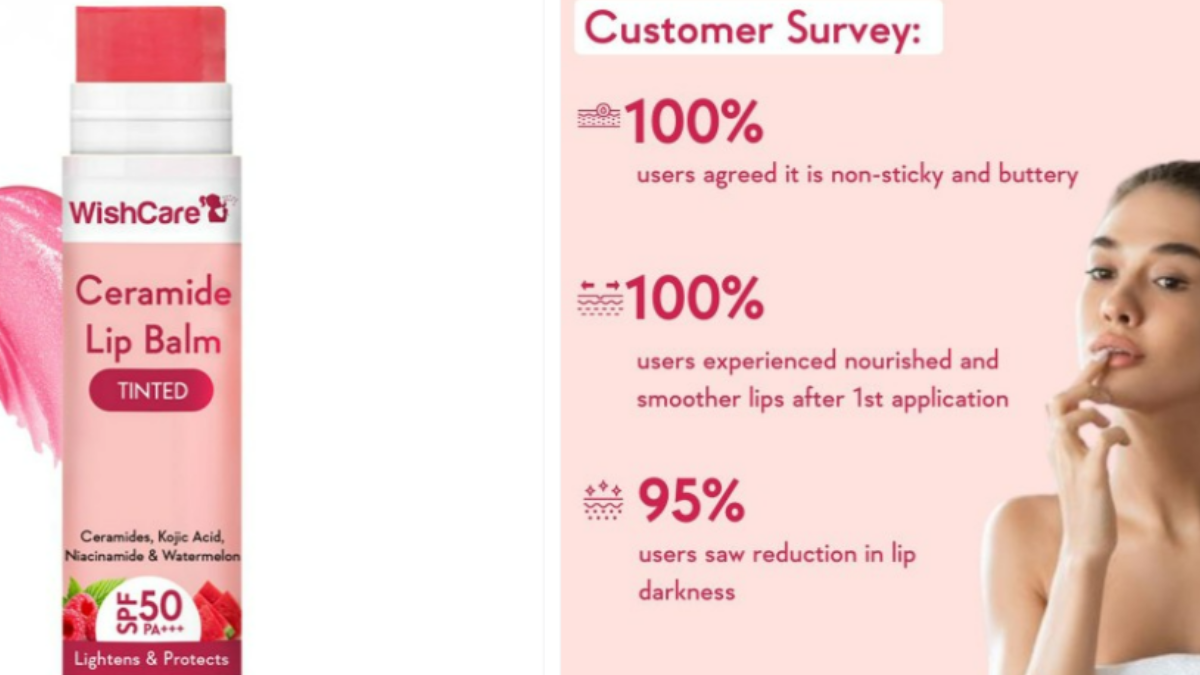 WishCare

Ceramide Lip Balm

TINTED

Ceramides, Kojic Acid, Niacinamide & Watermelon

SPF 50 PA+++

Lightens & Protects

Customer Survey:

100%
users agreed it is non-sticky and buttery

100%
users experienced nourished and smoother lips after 1st application

95%
users saw reduction in lip darkness